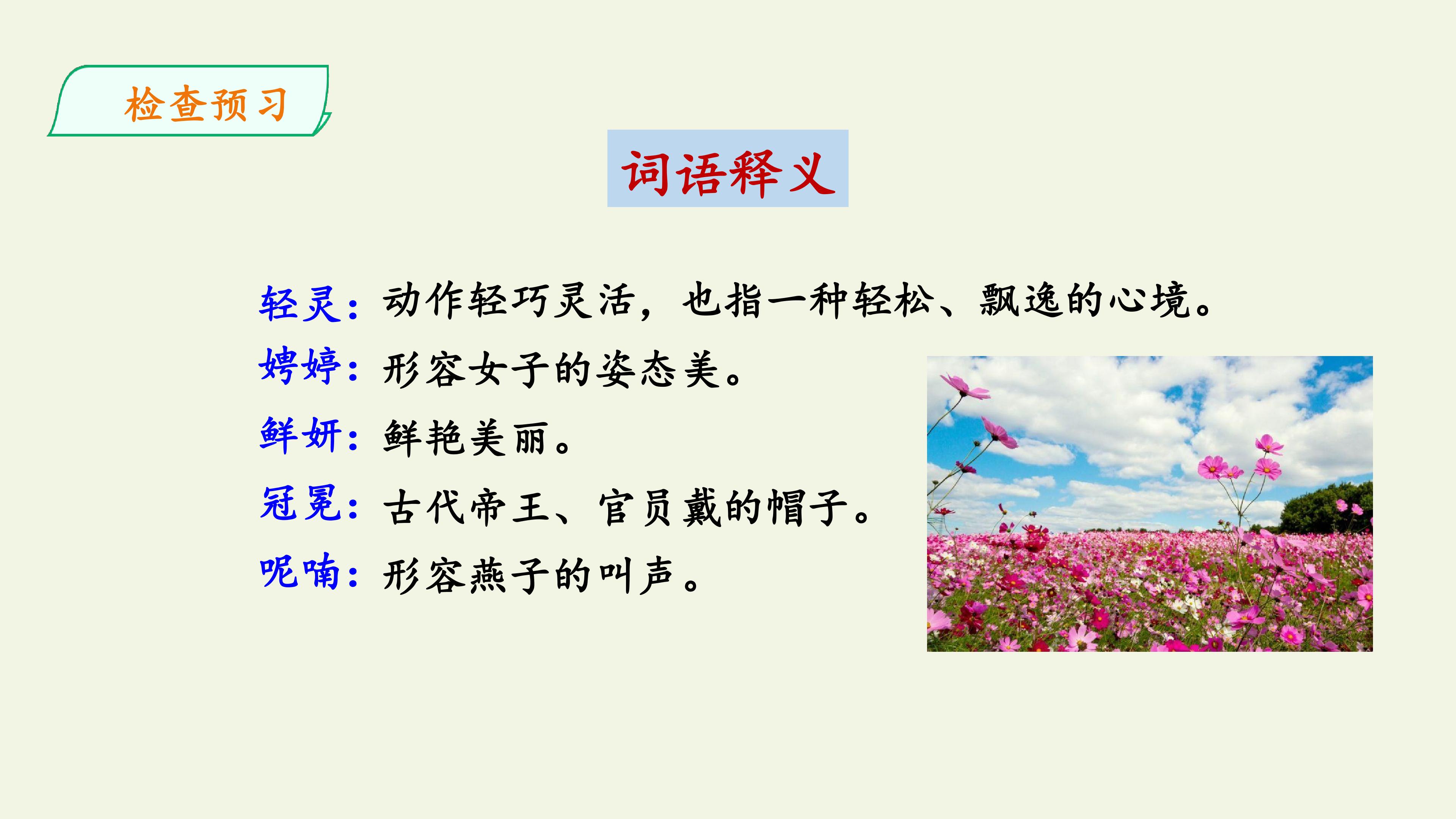 检查预习

词语释义

轻灵：动作轻巧灵活，也指一种轻松、飘逸的心境。

娉婷：形容女子的姿态美。

鲜妍：鲜艳美丽。

冠冕：古代帝王、官员戴的帽子。

呢喃：形容燕子的叫声。